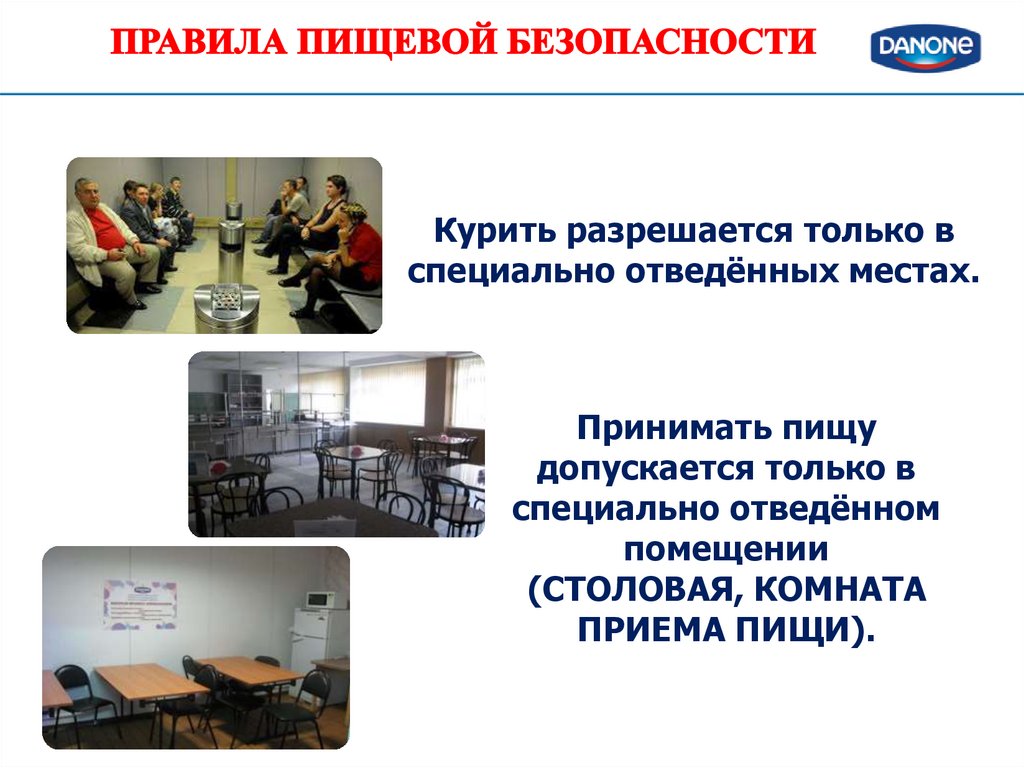 ПРАВИЛА ПИЩЕВОЙ БЕЗОПАСНОСТИ

DANONE

Курить разрешается только в специально отведённых местах.

Принимать пищу допускается только в специально отведённом помещении (СТОЛОВАЯ, КОМНАТА ПРИЕМА ПИЩИ).